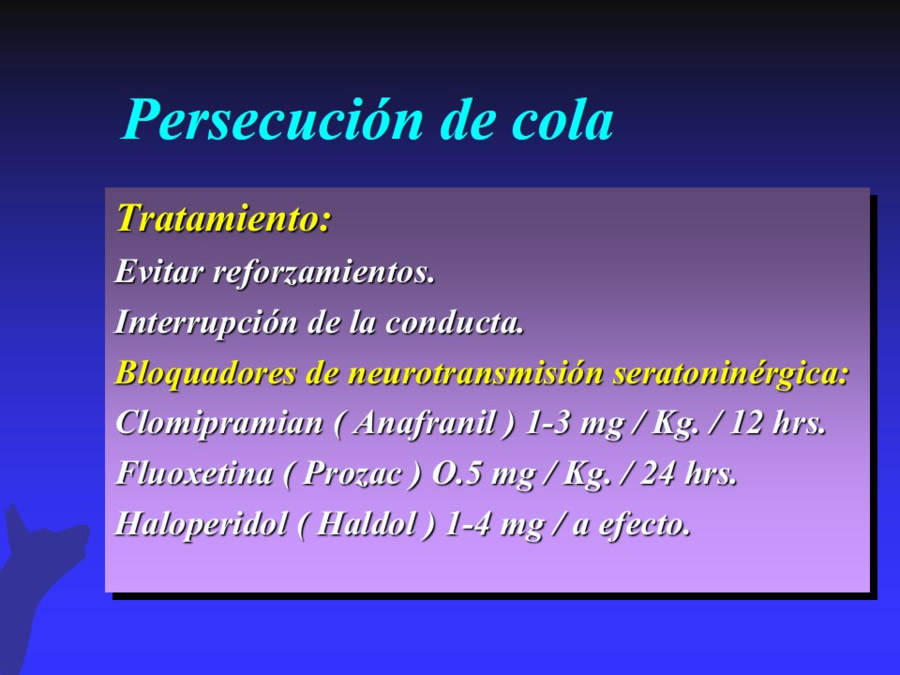 Persecución de cola

Tratamiento:

Evitar reforzamientos.

Interrupción de la conducta.

Bloquadores de neurotransmisión seratoninérgica:

Clomipramian ( Anafranil ) 1-3 mg / Kg. / 12 hrs.

Fluoxetina ( Prozac ) O.5 mg / Kg. / 24 hrs.

Haloperidol ( Haldol ) 1-4 mg / a efecto.